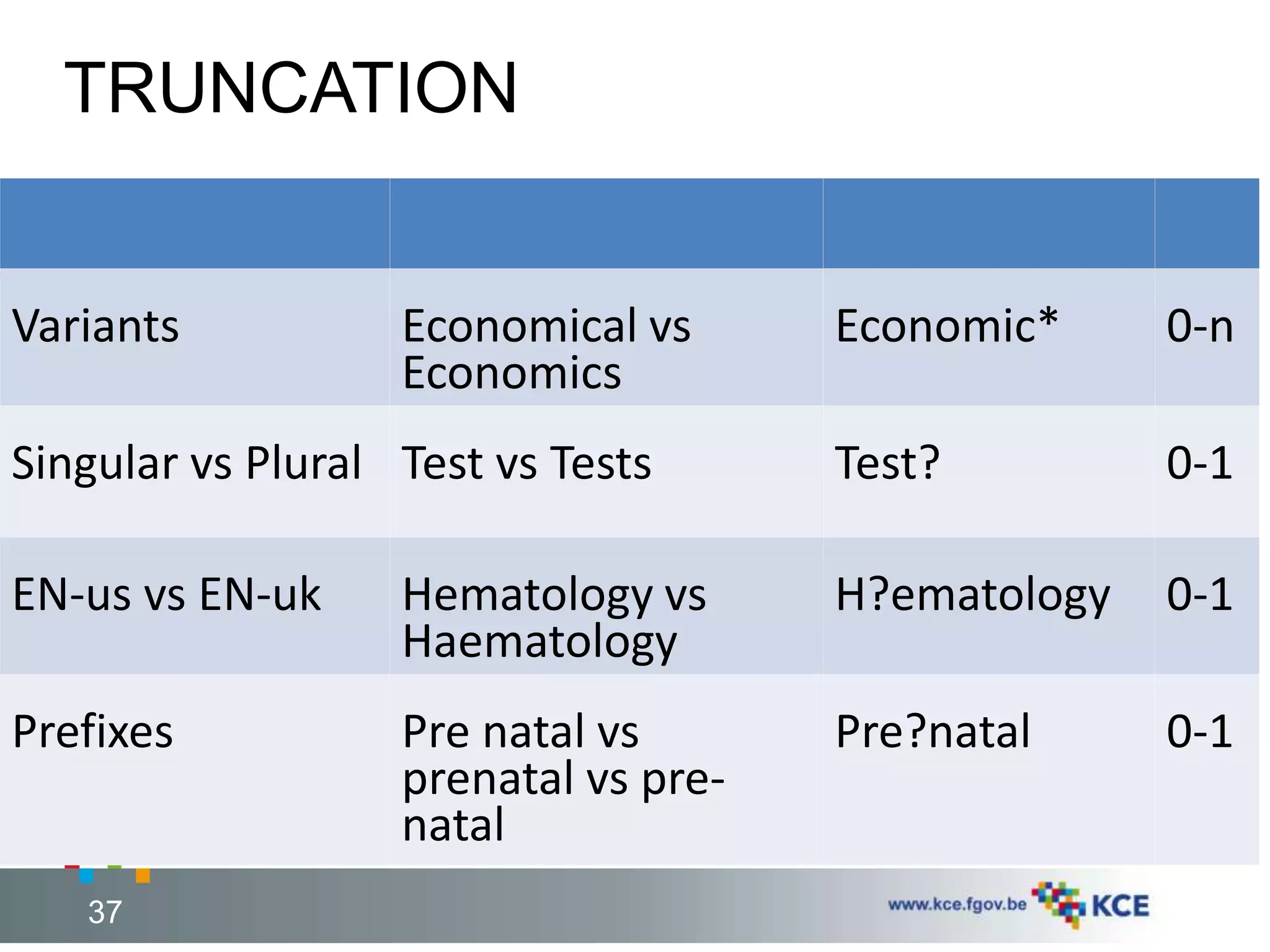 TRUNCATION

| | | | |
|---|---|---|---|
| Variants | Economical vs Economics | Economic* | 0-n |
| Singular vs Plural | Test vs Tests | Test? | 0-1 |
| EN-us vs EN-uk | Hematology vs Haematology | H?ematology | 0-1 |
| Prefixes | Pre natal vs prenatal vs pre-natal | Pre?natal | 0-1 |

37

www.kce.fgov.be KCE